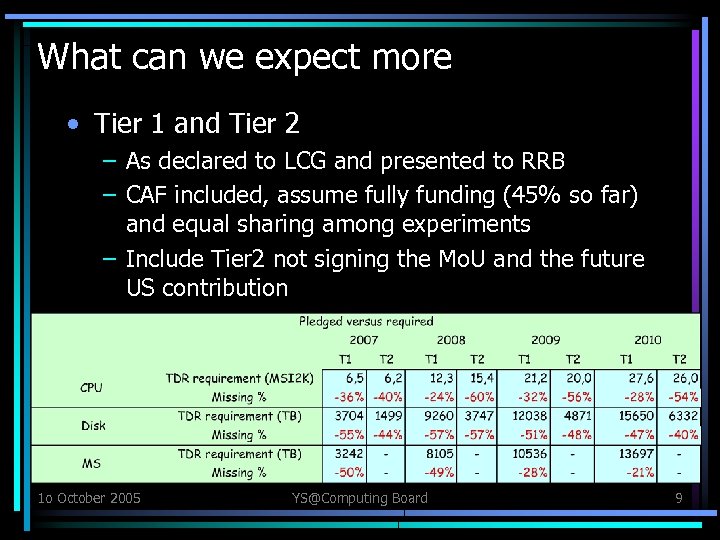 What can we expect more

• Tier 1 and Tier 2
– As declared to LCG and presented to RRB
– CAF included, assume fully funding (45% so far) and equal sharing among experiments
– Include Tier2 not signing the MoU and the future US contribution

Pledged versus required

| | | 2007 | | 2008 | | 2009 | | 2010 | |
|---|---|---|---|---|---|---|---|---|---|
| | | T1 | T2 | T1 | T2 | T1 | T2 | T1 | T2 |
| CPU | TDR requirement (MSI2K) | 6,5 | 6,2 | 12,3 | 15,4 | 21,2 | 20,0 | 27,6 | 26,0 |
| | Missing % | -36% | -40% | -24% | -60% | -32% | -56% | -28% | -54% |
| Disk | TDR requirement (TB) | 3704 | 1499 | 9260 | 3747 | 12038 | 4871 | 15650 | 6332 |
| | Missing % | -55% | -44% | -57% | -57% | -51% | -48% | -47% | -40% |
| MS | TDR requirement (TB) | 3242 | - | 8105 | - | 10536 | - | 13697 | - |
| | Missing % | -50% | - | -49% | - | -28% | - | -21% | - |

1o October 2005 YS@Computing Board 9